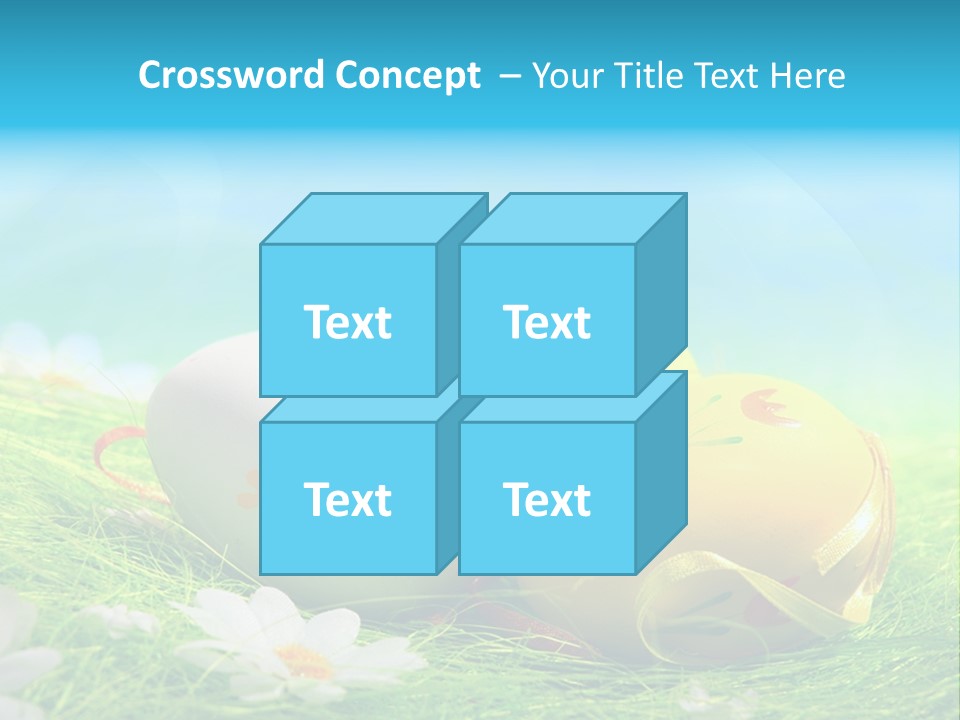 Crossword Concept – Your Title Text Here

Text

Text

Text

Text